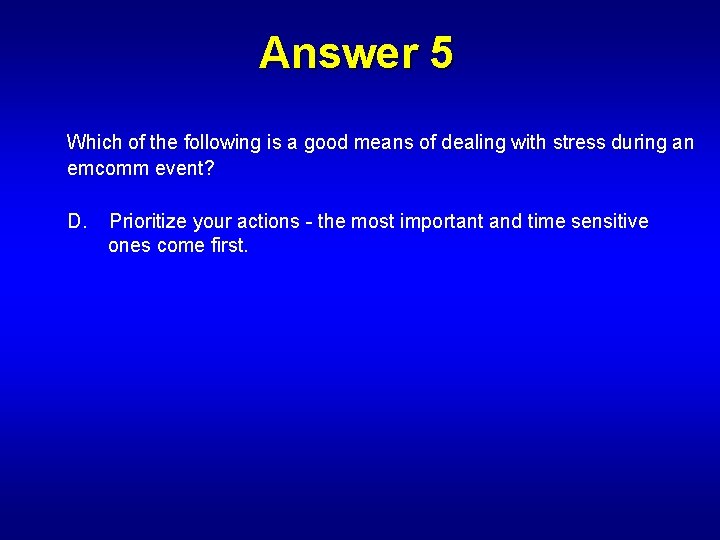 Answer 5

Which of the following is a good means of dealing with stress during an emcomm event?

D. Prioritize your actions - the most important and time sensitive ones come first.